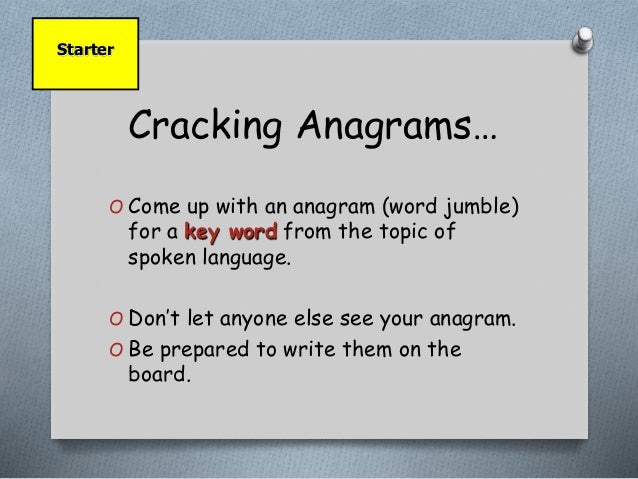 Starter

Cracking Anagrams…

O Come up with an anagram (word jumble) for a key word from the topic of spoken language.

O Don't let anyone else see your anagram.

O Be prepared to write them on the board.